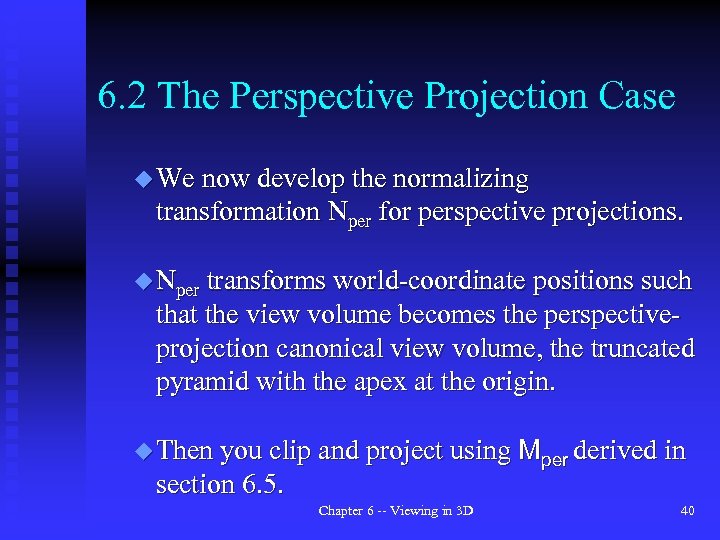 6.2 The Perspective Projection Case

We now develop the normalizing transformation $N_{per}$ for perspective projections.

$N_{per}$ transforms world-coordinate positions such that the view volume becomes the perspective-projection canonical view volume, the truncated pyramid with the apex at the origin.

Then you clip and project using $M_{per}$ derived in section 6.5.

Chapter 6 -- Viewing in 3D

40